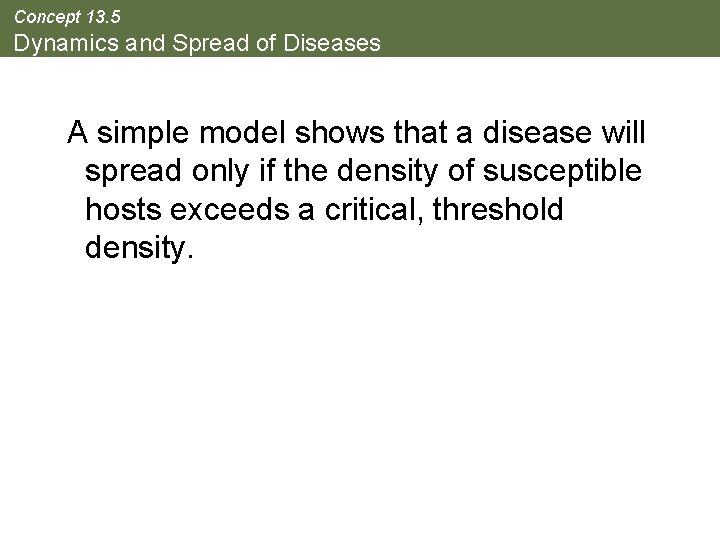 Concept 13.5
Dynamics and Spread of Diseases

A simple model shows that a disease will spread only if the density of susceptible hosts exceeds a critical, threshold density.